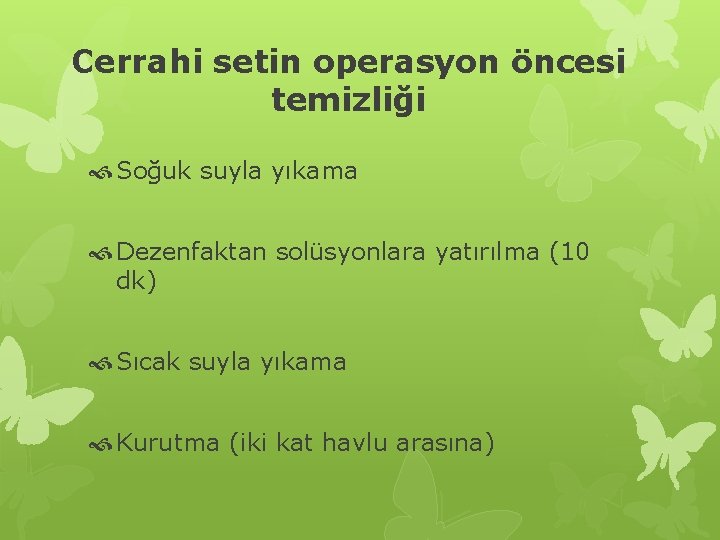 Cerrahi setin operasyon öncesi temizliği

Soğuk suyla yıkama

Dezenfaktan solüsyonlara yatırılma (10 dk)

Sıcak suyla yıkama

Kurutma (iki kat havlu arasına)